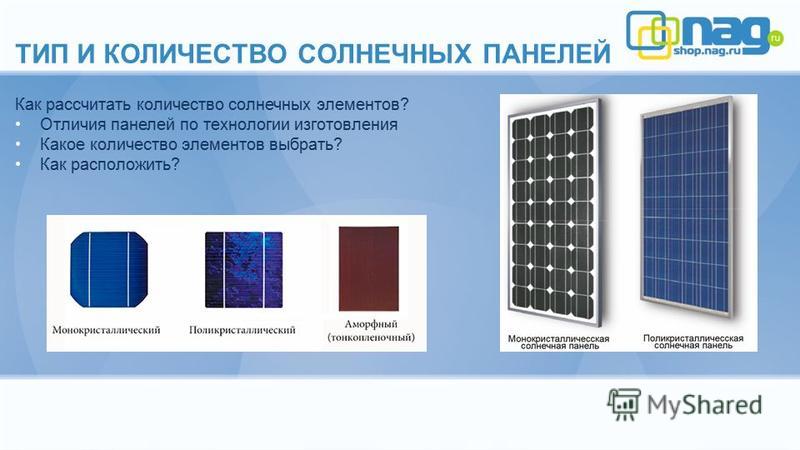 ТИП И КОЛИЧЕСТВО СОЛНЕЧНЫХ ПАНЕЛЕЙ

nag.ru
shop.nag.ru

Как рассчитать количество солнечных элементов?
• Отличия панелей по технологии изготовления
• Какое количество элементов выбрать?
• Как расположить?

Монокристаллический

Поликристаллический

Аморфный (тонкопленочный)

Монокристаллическая солнечная панель

Поликристаллическая солнечная панель

MyShared